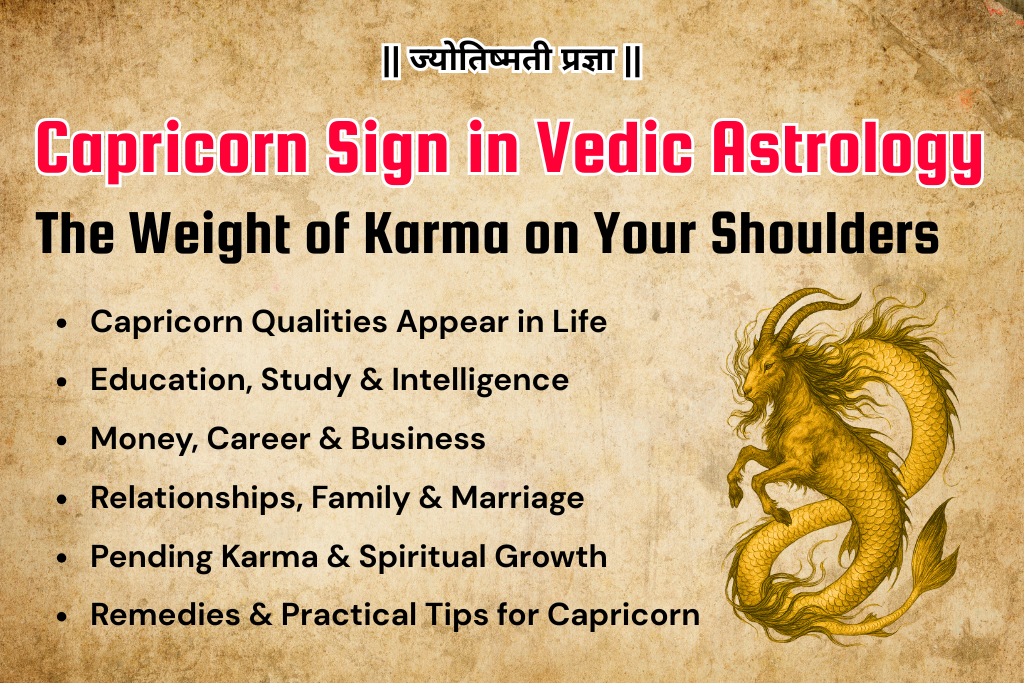 || ज्योतिष्मती प्रज्ञा ||

Capricorn Sign in Vedic Astrology

The Weight of Karma on Your Shoulders

- Capricorn Qualities Appear in Life
- Education, Study & Intelligence
- Money, Career & Business
- Relationships, Family & Marriage
- Pending Karma & Spiritual Growth
- Remedies & Practical Tips for Capricorn